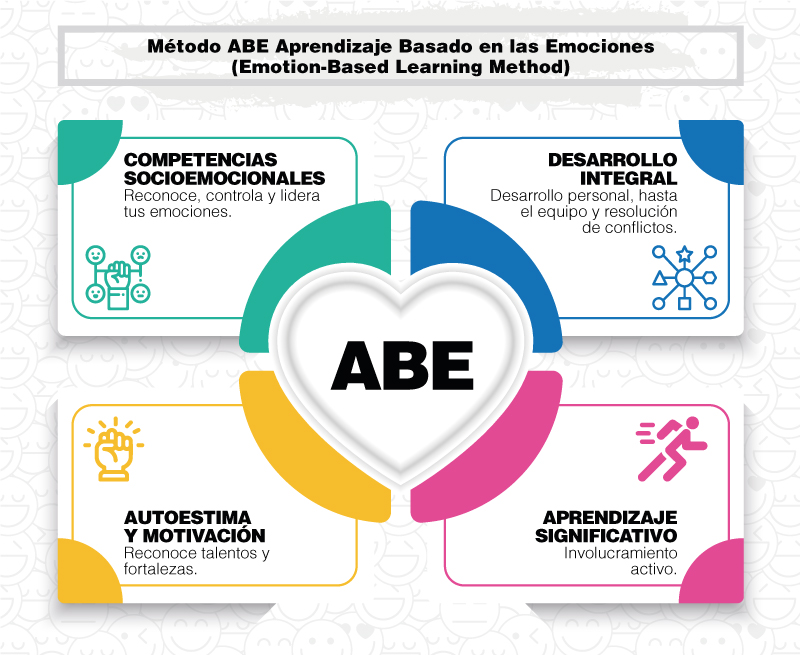 Método ABE Aprendizaje Basado en las Emociones
(Emotion-Based Learning Method)

COMPETENCIAS SOCIOEMOCIONALES
Reconoce, controla y lidera tus emociones.

DESARROLLO INTEGRAL
Desarrollo personal, hasta el equipo y resolución de conflictos.

ABE

AUTOESTIMA Y MOTIVACIÓN
Reconoce talentos y fortalezas.

APRENDIZAJE SIGNIFICATIVO
Involucramiento activo.